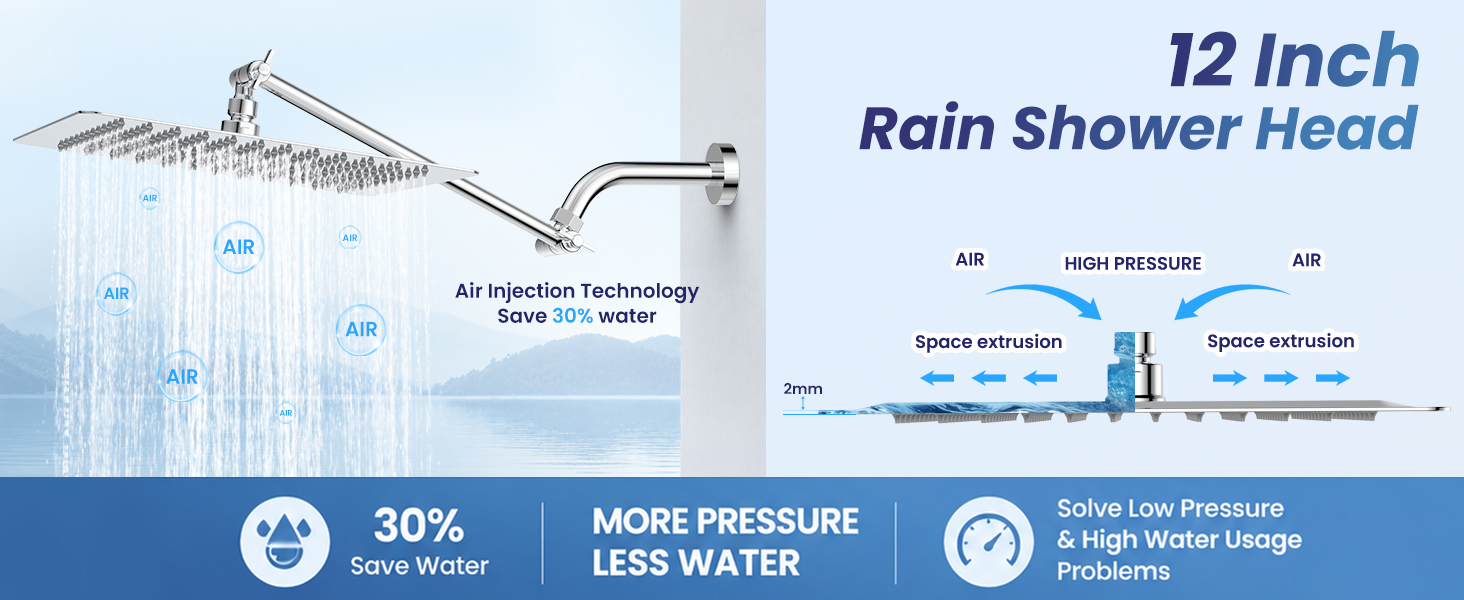 12 Inch
Rain Shower Head

AIR
AIR
AIR
AIR
AIR
AIR
AIR

Air Injection Technology
Save 30% water

AIR
HIGH PRESSURE
AIR

Space extrusion
Space extrusion

2mm

30%
Save Water

MORE PRESSURE
LESS WATER

Solve Low Pressure
& High Water Usage
Problems